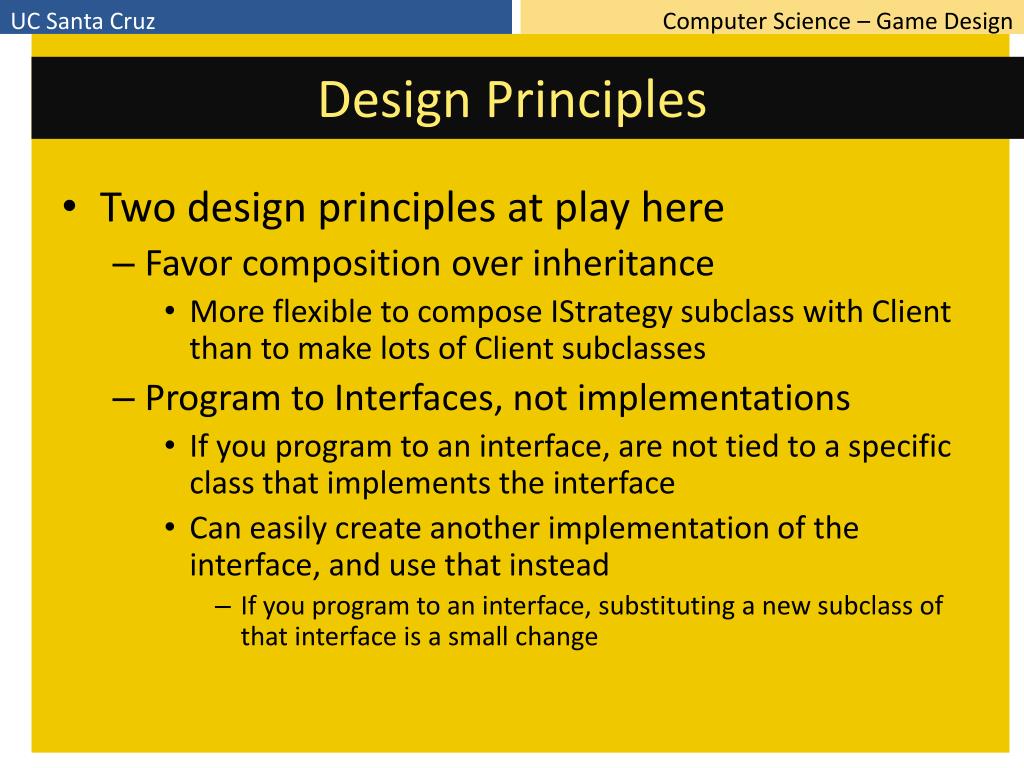 UC Santa Cruz

Computer Science – Game Design

Design Principles

• Two design principles at play here
  – Favor composition over inheritance
    • More flexible to compose IStrategy subclass with Client than to make lots of Client subclasses
  – Program to Interfaces, not implementations
    • If you program to an interface, are not tied to a specific class that implements the interface
    • Can easily create another implementation of the interface, and use that instead
      – If you program to an interface, substituting a new subclass of that interface is a small change